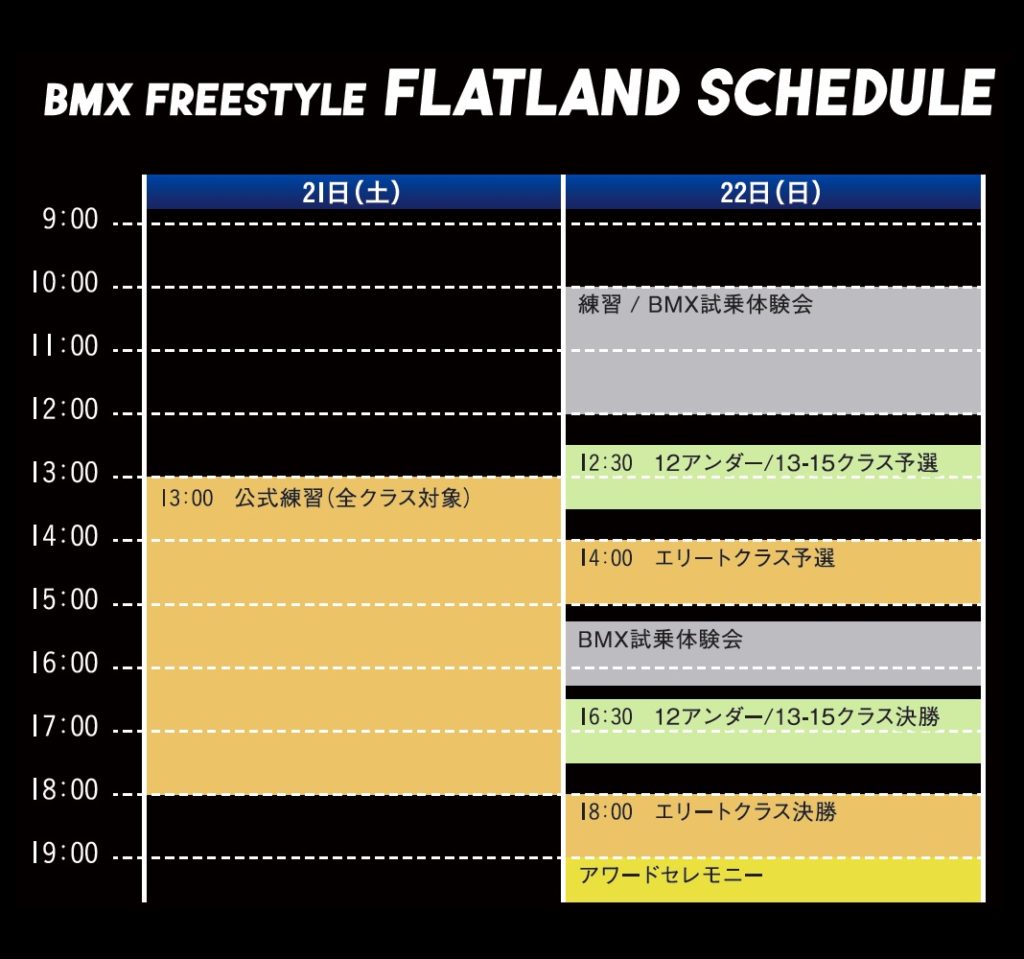 BMX FREESTYLE FLATLAND SCHEDULE

| | 21日(土) | 22日(日) |
|---|---|---|
| 9:00 | | |
| 10:00 | | 練習 / BMX試乗体験会 |
| 11:00 | | |
| 12:00 | | 12:30 12アンダー/13-15クラス予選 |
| 13:00 | 13:00 公式練習(全クラス対象) | |
| 14:00 | | 14:00 エリートクラス予選 |
| 15:00 | | BMX試乗体験会 |
| 16:00 | | 16:30 12アンダー/13-15クラス決勝 |
| 17:00 | | |
| 18:00 | | 18:00 エリートクラス決勝 |
| 19:00 | | アワードセレモニー |